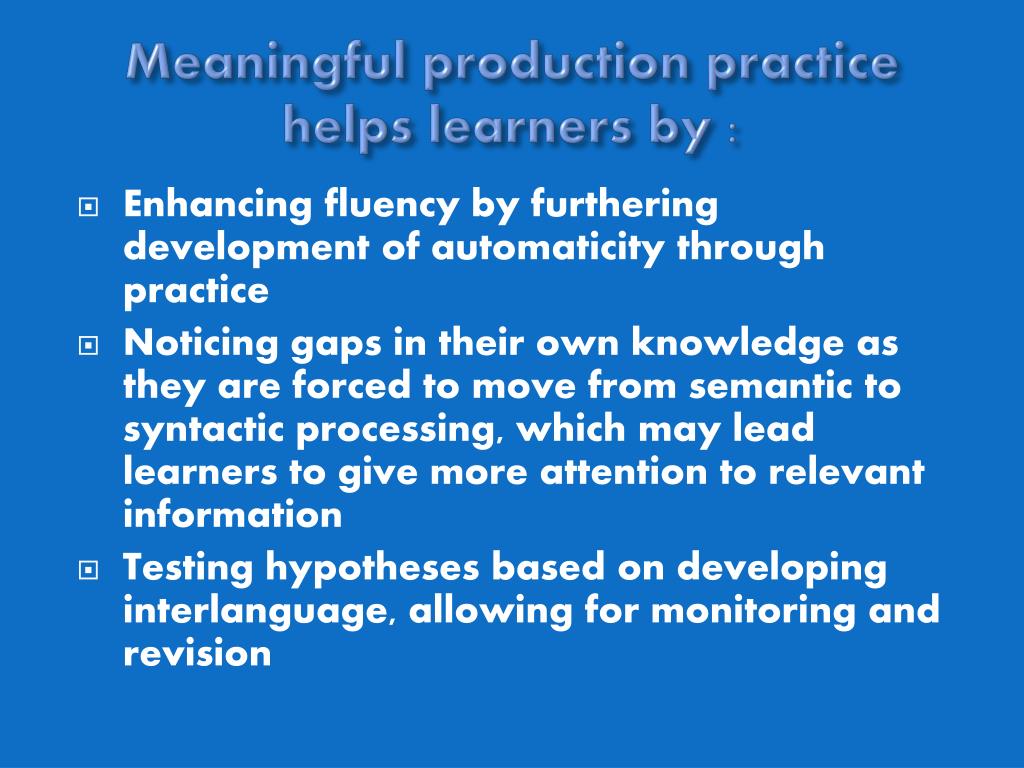 Meaningful production practice helps learners by :

Enhancing fluency by furthering development of automaticity through practice

Noticing gaps in their own knowledge as they are forced to move from semantic to syntactic processing, which may lead learners to give more attention to relevant information

Testing hypotheses based on developing interlanguage, allowing for monitoring and revision